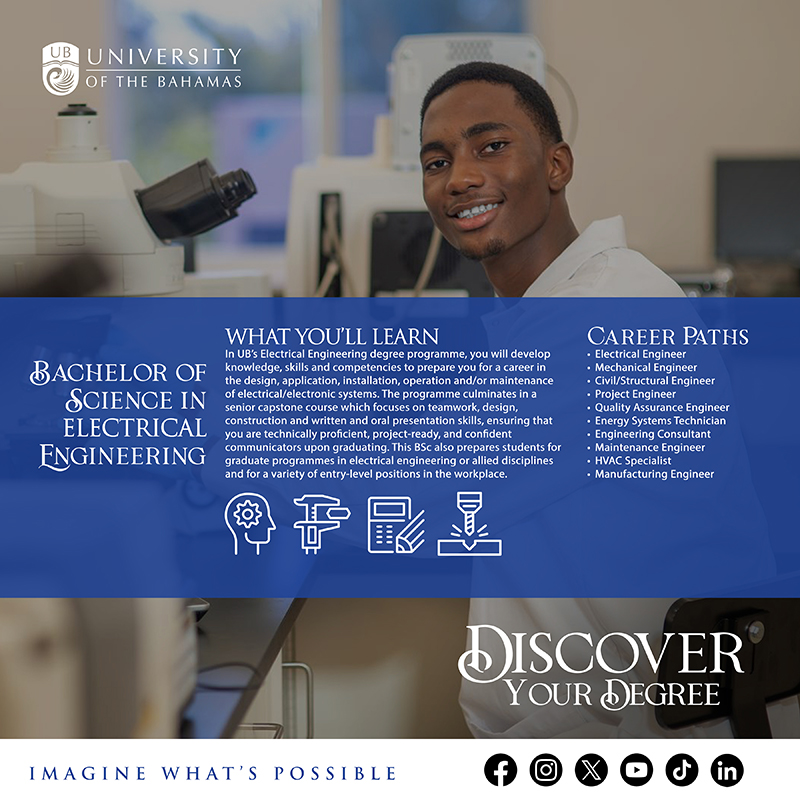 UB UNIVERSITY OF THE BAHAMAS

BACHELOR OF SCIENCE IN ELECTRICAL ENGINEERING

WHAT YOU'LL LEARN

In UB's Electrical Engineering degree programme, you will develop knowledge, skills and competencies to prepare you for a career in the design, application, installation, operation and/or maintenance of electrical/electronic systems. The programme culminates in a senior capstone course which focuses on teamwork, design, construction and written and oral presentation skills, ensuring that you are technically proficient, project-ready, and confident communicators upon graduating. This BSc also prepares students for graduate programmes in electrical engineering or allied disciplines and for a variety of entry-level positions in the workplace.

CAREER PATHS
• Electrical Engineer
• Mechanical Engineer
• Civil/Structural Engineer
• Project Engineer
• Quality Assurance Engineer
• Energy Systems Technician
• Engineering Consultant
• Maintenance Engineer
• HVAC Specialist
• Manufacturing Engineer

DISCOVER YOUR DEGREE

IMAGINE WHAT'S POSSIBLE